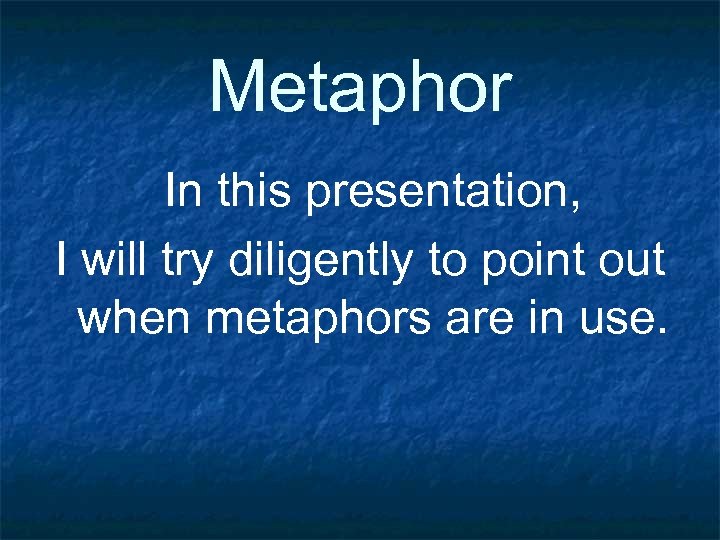 Metaphor

In this presentation, I will try diligently to point out when metaphors are in use.